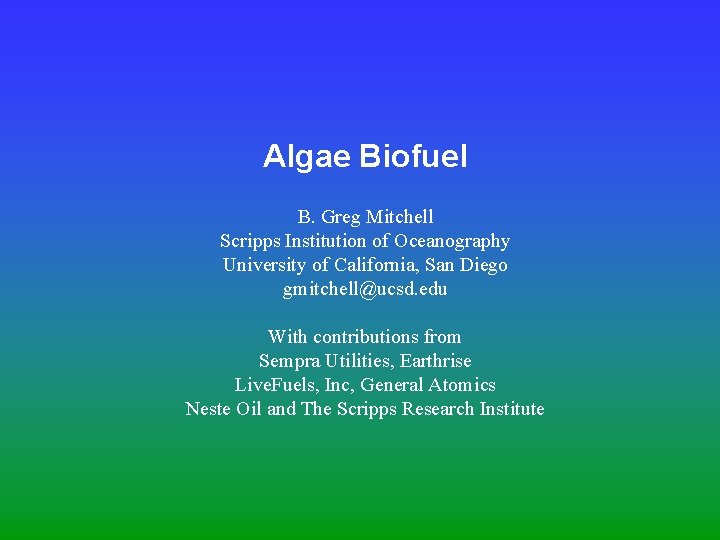 Algae Biofuel

B. Greg Mitchell
Scripps Institution of Oceanography
University of California, San Diego
gmitchell@ucsd.edu

With contributions from
Sempra Utilities, Earthrise
LiveFuels, Inc, General Atomics
Neste Oil and The Scripps Research Institute